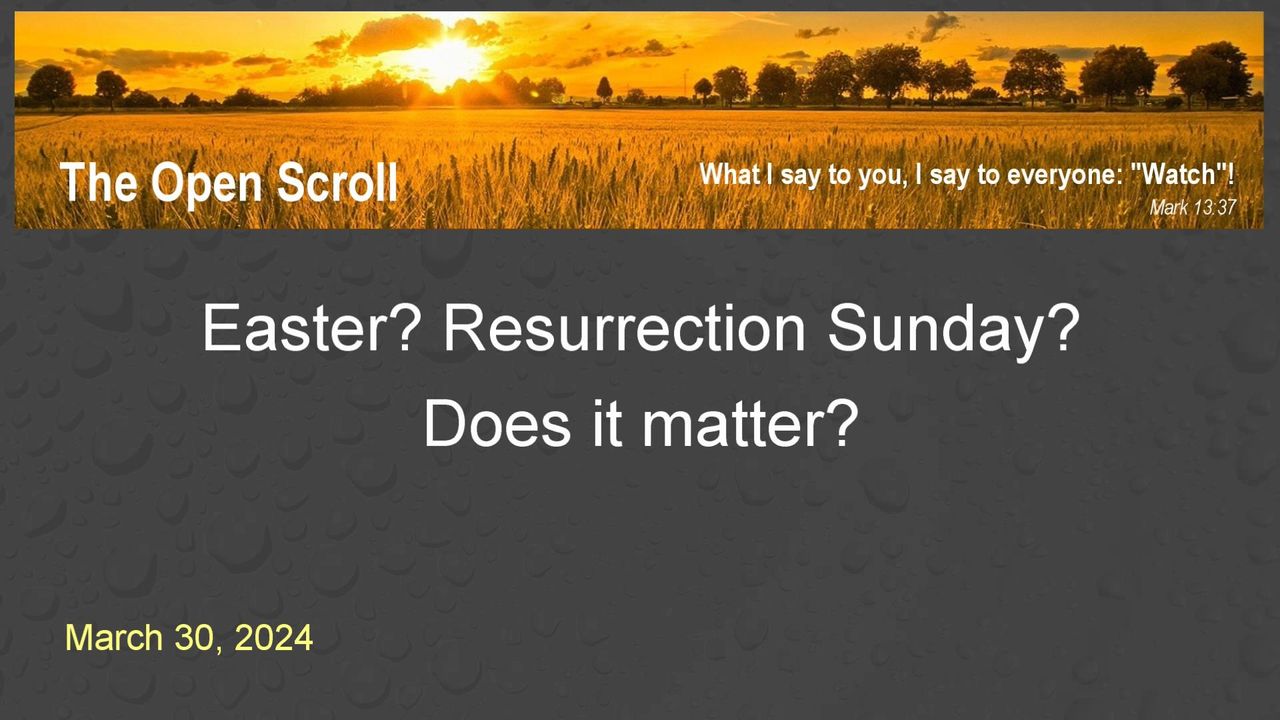 The Open Scroll

What I say to you, I say to everyone: "Watch"!
Mark 13:37

Easter? Resurrection Sunday?
Does it matter?

March 30, 2024